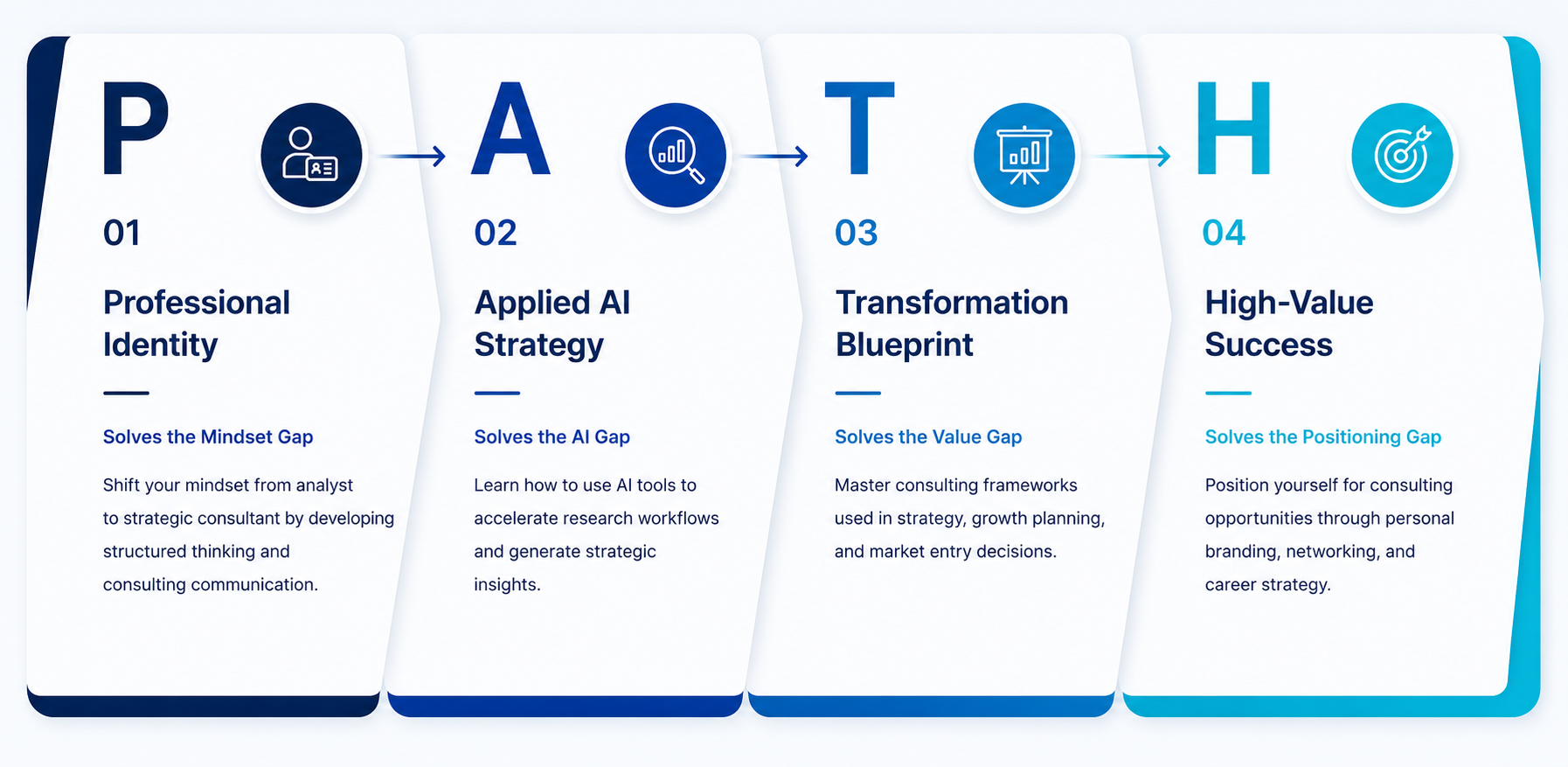 P

01

Professional Identity

Solves the Mindset Gap

Shift your mindset from analyst to strategic consultant by developing structured thinking and consulting communication.

A

02

Applied AI Strategy

Solves the AI Gap

Learn how to use AI tools to accelerate research workflows and generate strategic insights.

T

03

Transformation Blueprint

Solves the Value Gap

Master consulting frameworks used in strategy, growth planning, and market entry decisions.

H

04

High-Value Success

Solves the Positioning Gap

Position yourself for consulting opportunities through personal branding, networking, and career strategy.